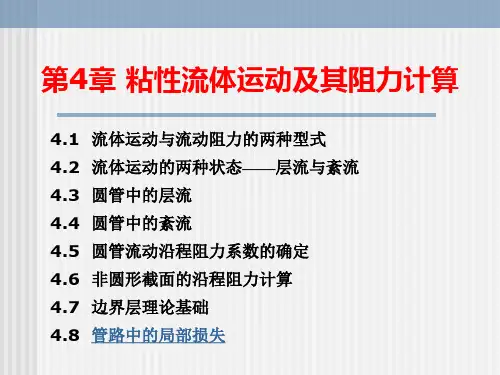 第4章 粘性流体运动及其阻力计算

4.1 流体运动与流动阻力的两种型式
4.2 流体运动的两种状态——层流与紊流
4.3 圆管中的层流
4.4 圆管中的紊流
4.5 圆管流动沿程阻力系数的确定
4.6 非圆形截面的沿程阻力计算
4.7 边界层理论基础
4.8 管路中的局部损失